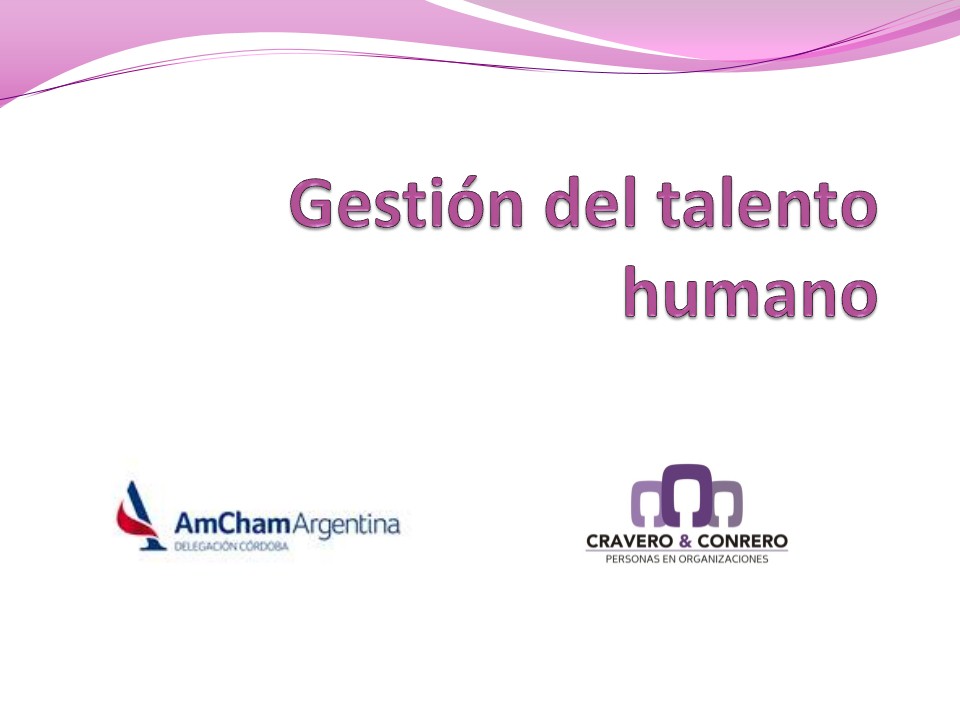 Gestión del talento humano

AmChamArgentina
DELEGACIÓN CÓRDOBA

CRAVERO & CONRERO
PERSONAS EN ORGANIZACIONES